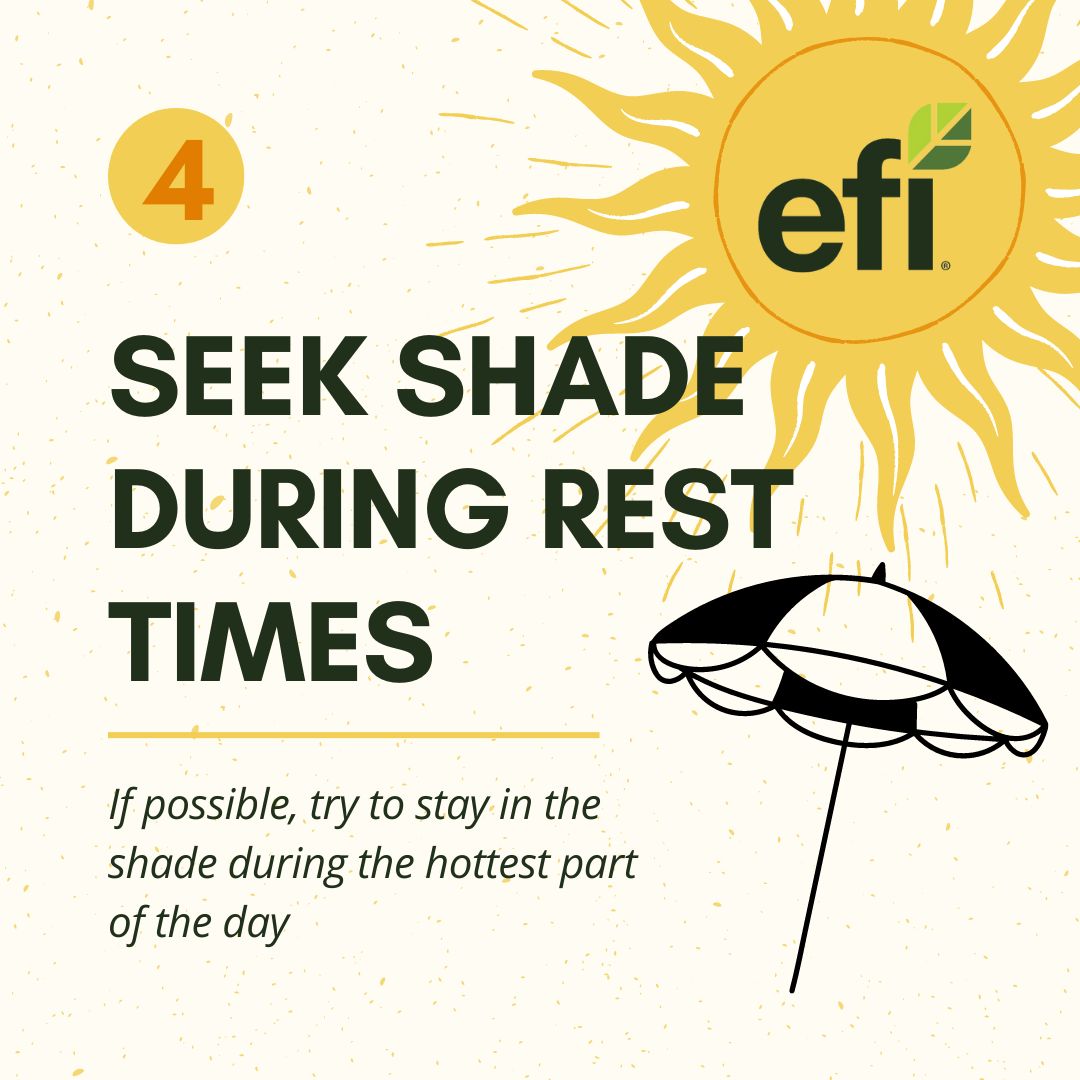 4

efi®

SEEK SHADE DURING REST TIMES

If possible, try to stay in the shade during the hottest part of the day